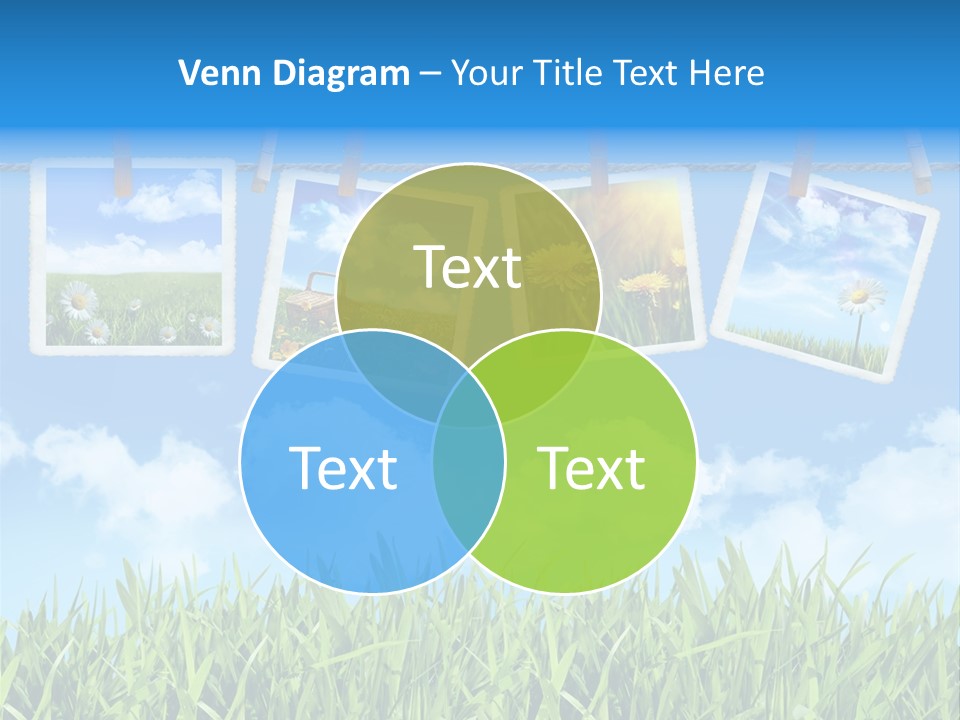 Venn Diagram – Your Title Text Here

Text

Text

Text